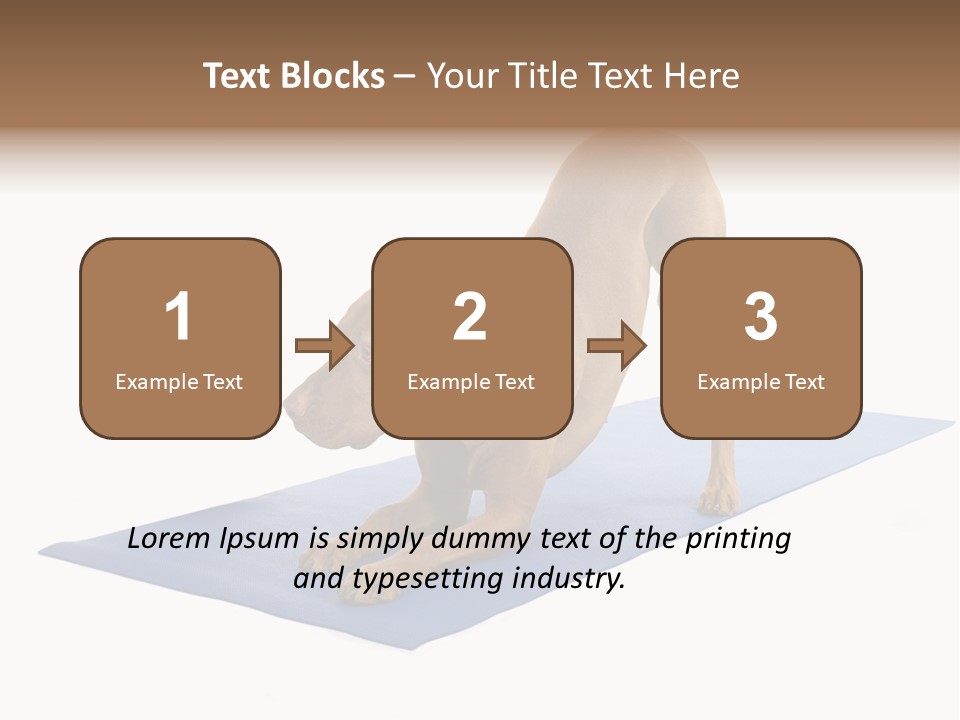 Text Blocks – Your Title Text Here

1
Example Text

2
Example Text

3
Example Text

Lorem Ipsum is simply dummy text of the printing and typesetting industry.